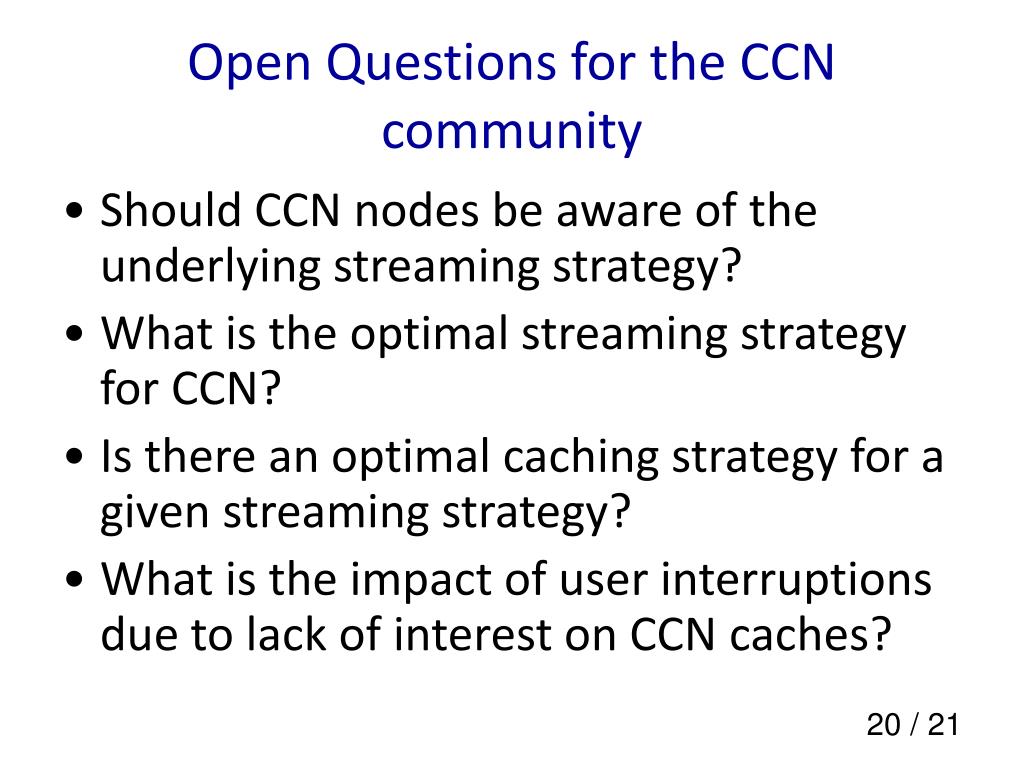 Open Questions for the CCN community

• Should CCN nodes be aware of the underlying streaming strategy?
• What is the optimal streaming strategy for CCN?
• Is there an optimal caching strategy for a given streaming strategy?
• What is the impact of user interruptions due to lack of interest on CCN caches?

20 / 21